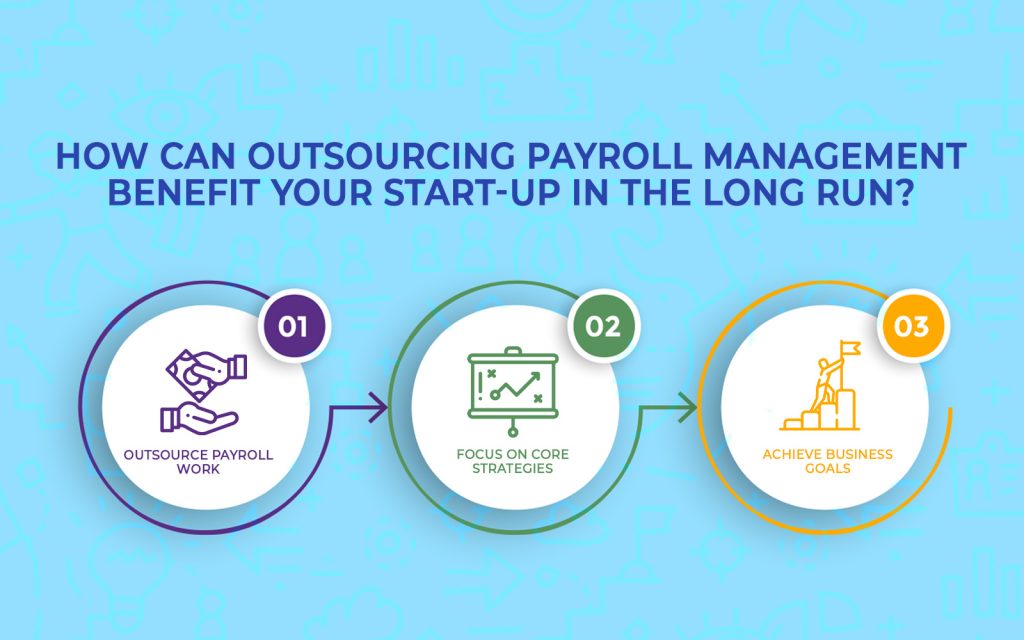 HOW CAN OUTSOURCING PAYROLL MANAGEMENT BENEFIT YOUR START-UP IN THE LONG RUN?

01

OUTSOURCE PAYROLL WORK

02

FOCUS ON CORE STRATEGIES

03

ACHIEVE BUSINESS GOALS